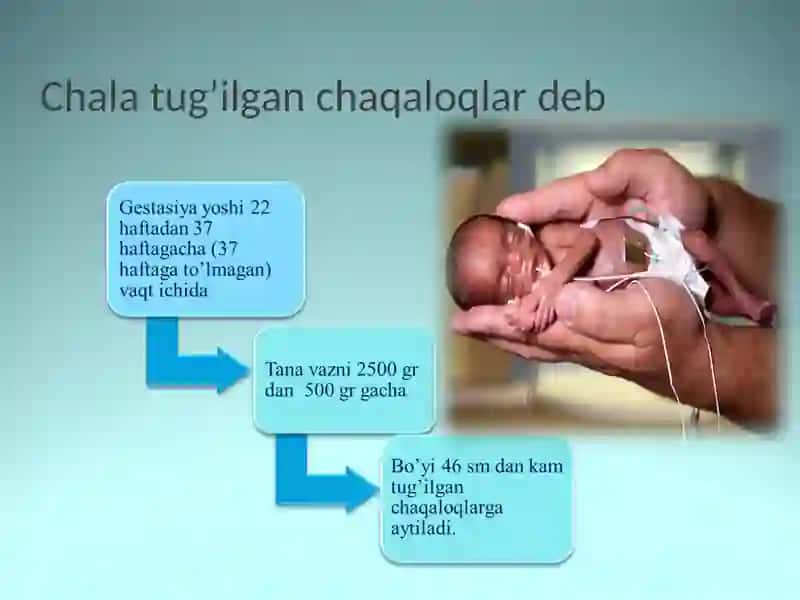 Chala tug'ilgan chaqaloqlar deb

Gestasiya yoshi 22 haftadan 37 haftagacha (37 haftaga to'lmagan) vaqt ichida

Tana vazni 2500 gr dan 500 gr gacha

Bo'yi 46 sm dan kam tug'ilgan chaqaloqlarga aytiladi.